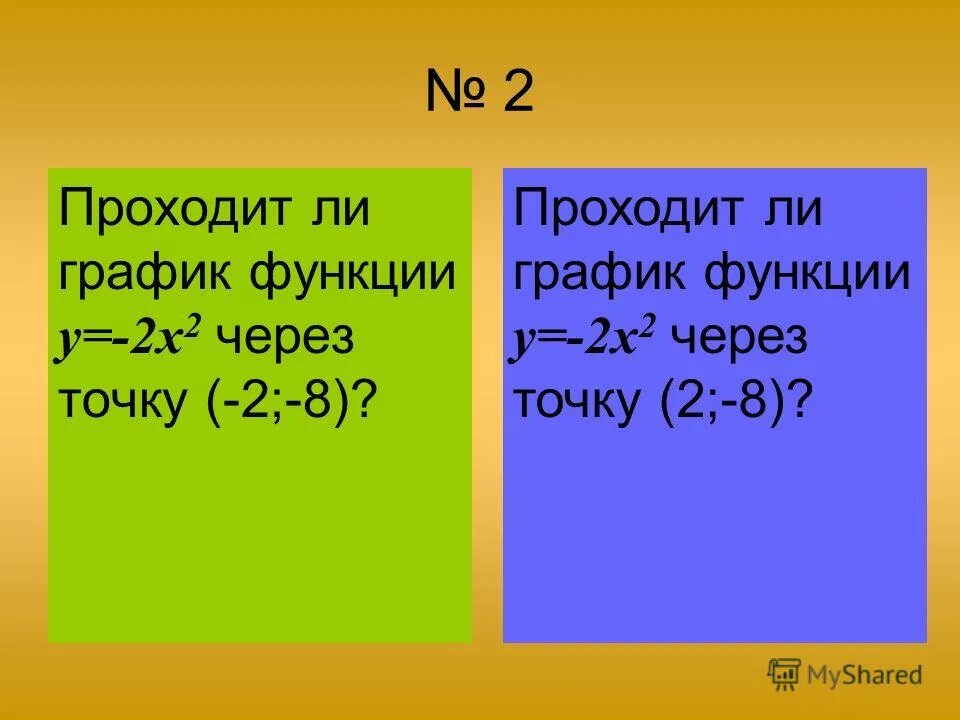 № 2

Проходит ли график функции $y=-2x^2$ через точку (-2;-8)?

Проходит ли график функции $y=-2x^2$ через точку (2;-8)?

MyShared